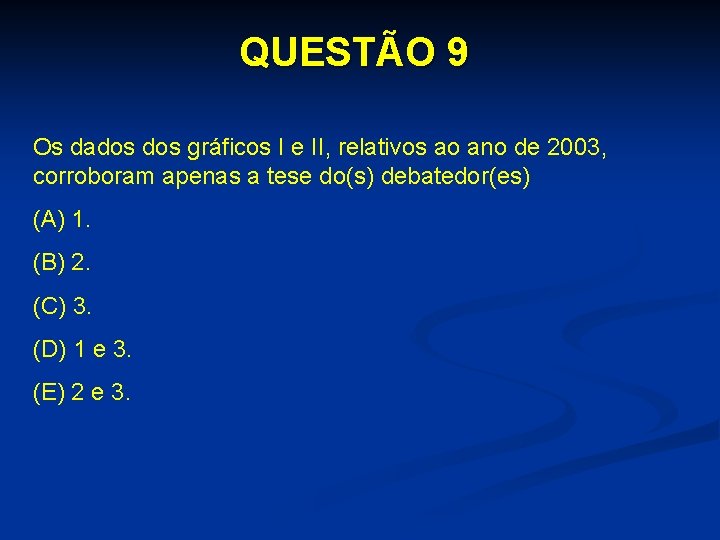 QUESTÃO 9

Os dados dos gráficos I e II, relativos ao ano de 2003, corroboram apenas a tese do(s) debatedor(es)

(A) 1.

(B) 2.

(C) 3.

(D) 1 e 3.

(E) 2 e 3.